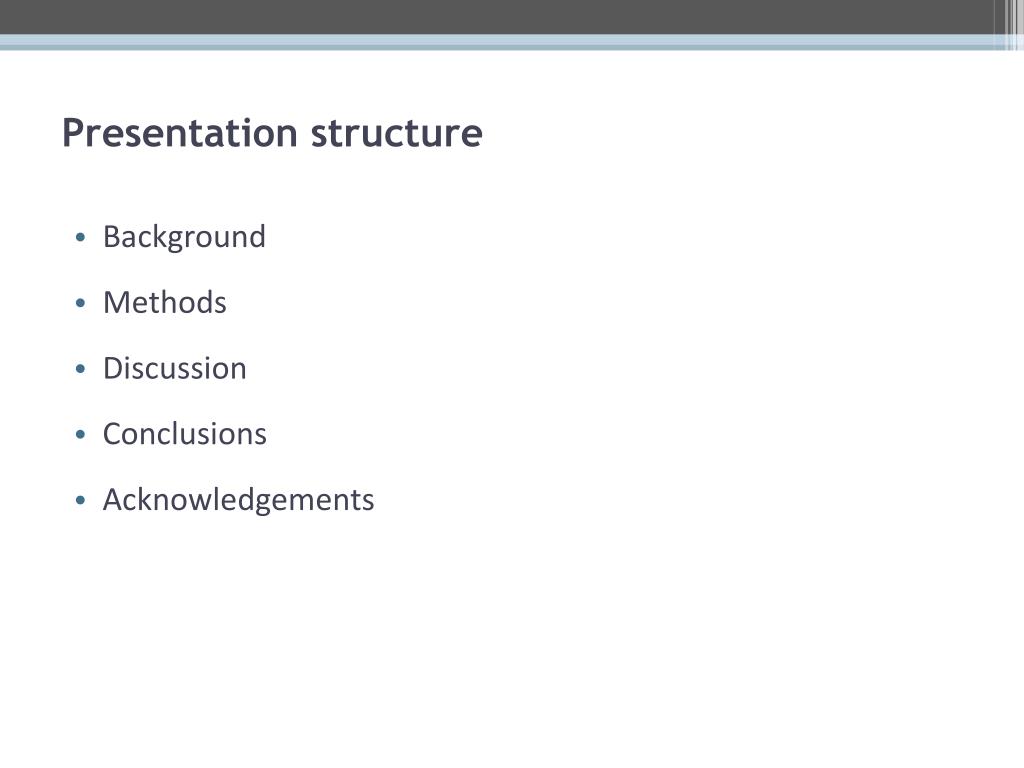 Presentation structure

• Background
• Methods
• Discussion
• Conclusions
• Acknowledgements